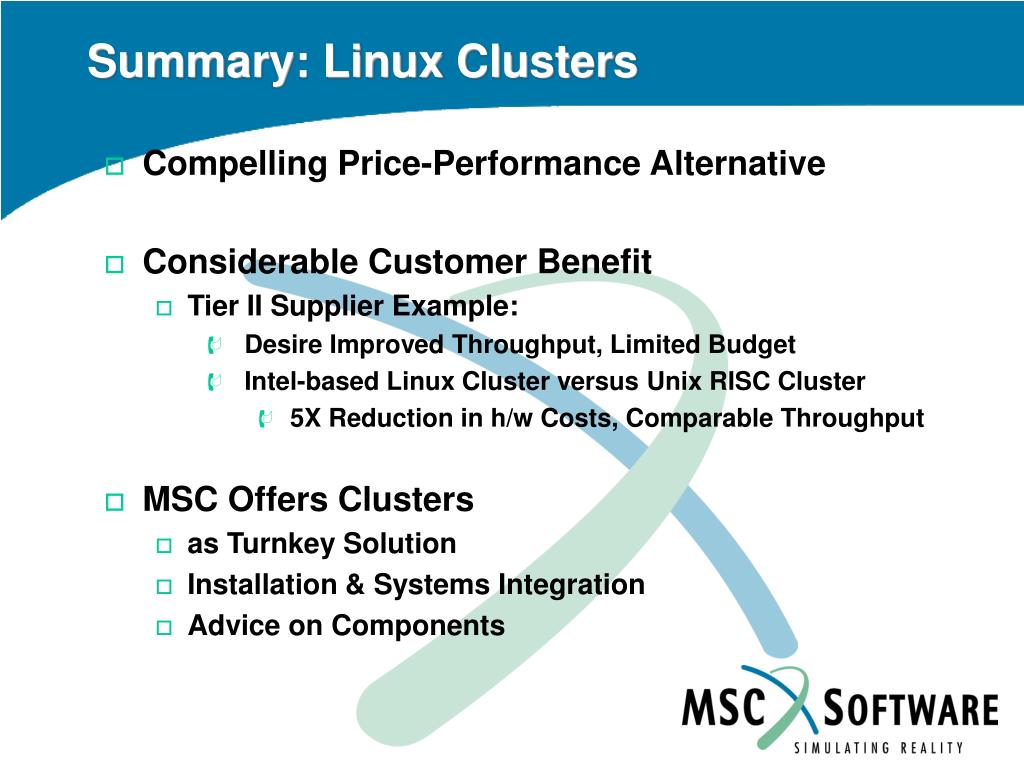 Summary: Linux Clusters

Compelling Price-Performance Alternative

Considerable Customer Benefit

Tier II Supplier Example:

Desire Improved Throughput, Limited Budget

Intel-based Linux Cluster versus Unix RISC Cluster

5X Reduction in h/w Costs, Comparable Throughput

MSC Offers Clusters

as Turnkey Solution

Installation & Systems Integration

Advice on Components

MSC SOFTWARE
SIMULATING REALITY